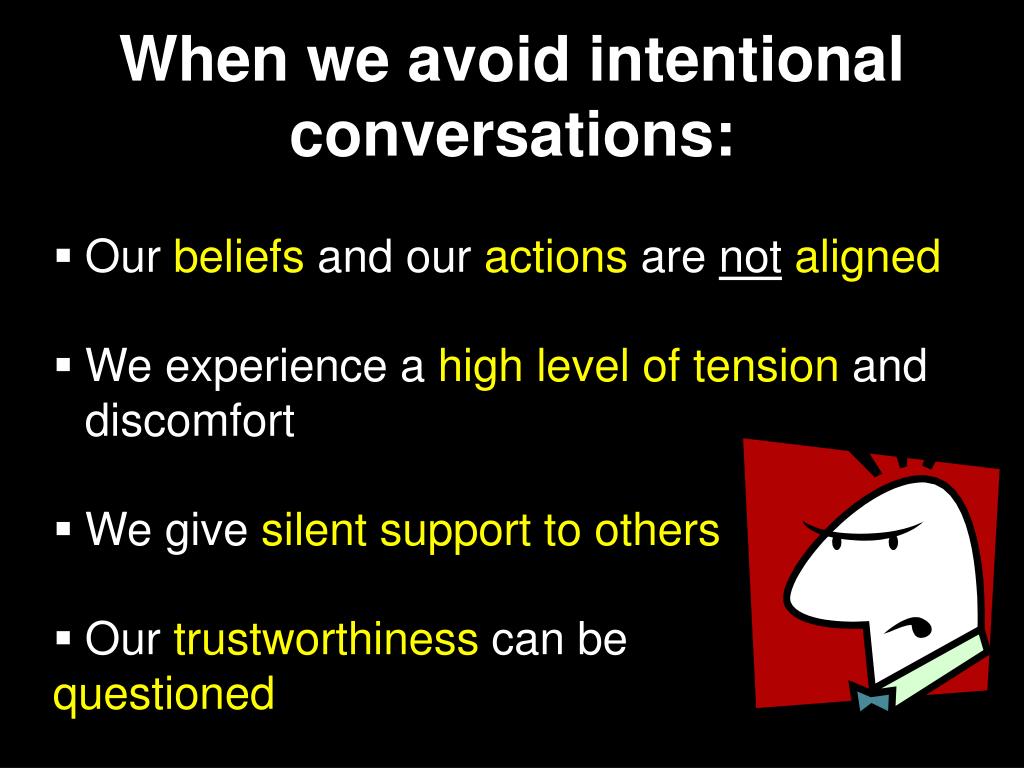 When we avoid intentional conversations:

▪ Our beliefs and our actions are not aligned

▪ We experience a high level of tension and discomfort

▪ We give silent support to others

▪ Our trustworthiness can be questioned